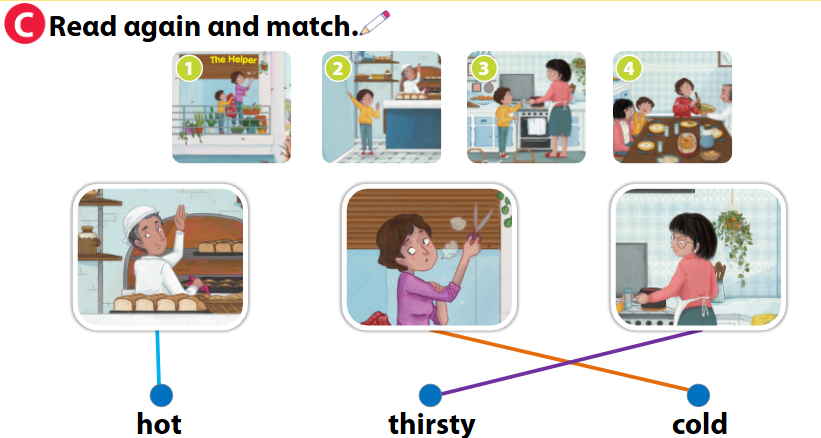 C Read again and match.

1 The Helper

2

3

4

hot

thirsty

cold